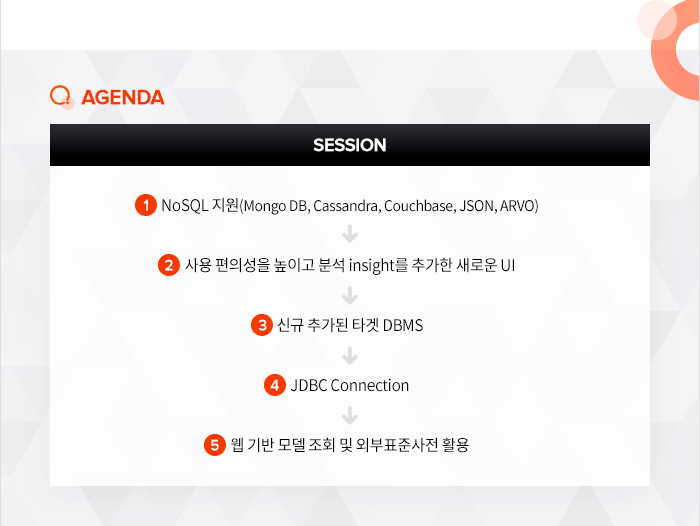 AGENDA

SESSION

1 NoSQL 지원(Mongo DB, Cassandra, Couchbase, JSON, ARVO)

2 사용 편의성을 높이고 분석 insight를 추가한 새로운 UI

3 신규 추가된 타겟 DBMS

4 JDBC Connection

5 웹 기반 모델 조회 및 외부표준사전 활용